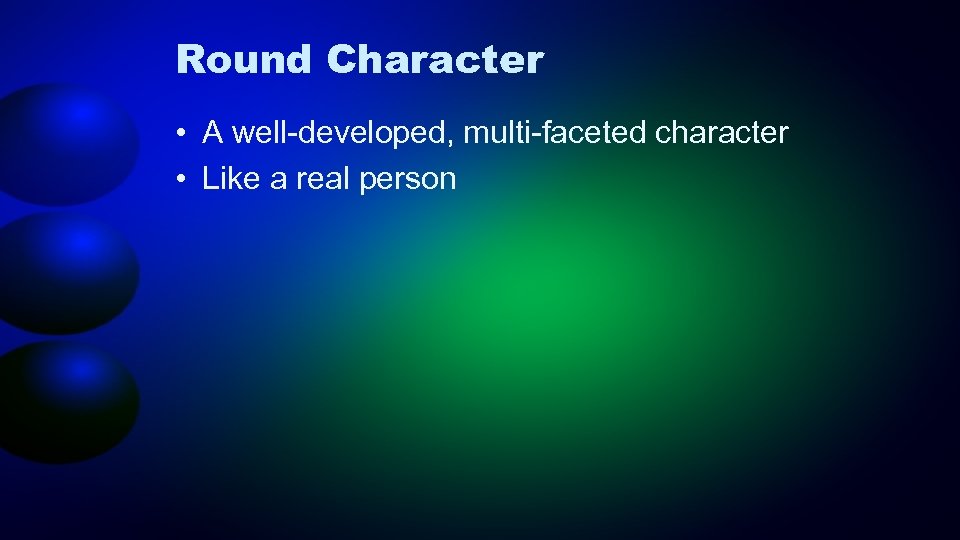 Round Character

• A well-developed, multi-faceted character
• Like a real person